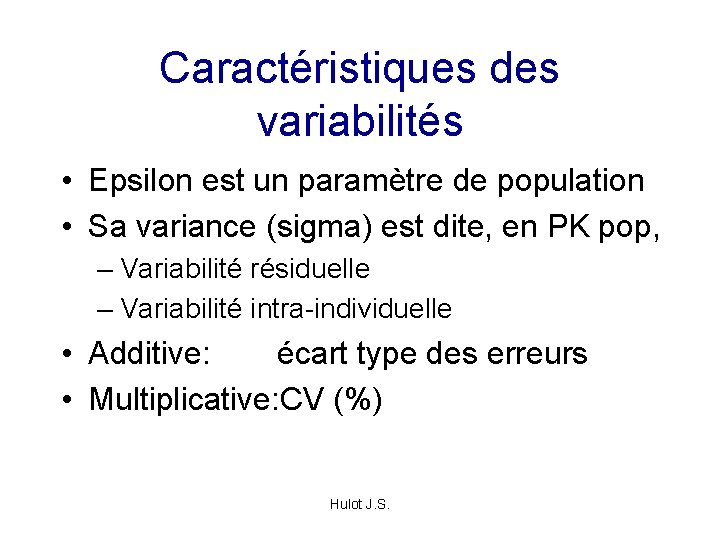 Caractéristiques des variabilités

• Epsilon est un paramètre de population
• Sa variance (sigma) est dite, en PK pop,
– Variabilité résiduelle
– Variabilité intra-individuelle
• Additive: écart type des erreurs
• Multiplicative:CV (%)

Hulot J.S.